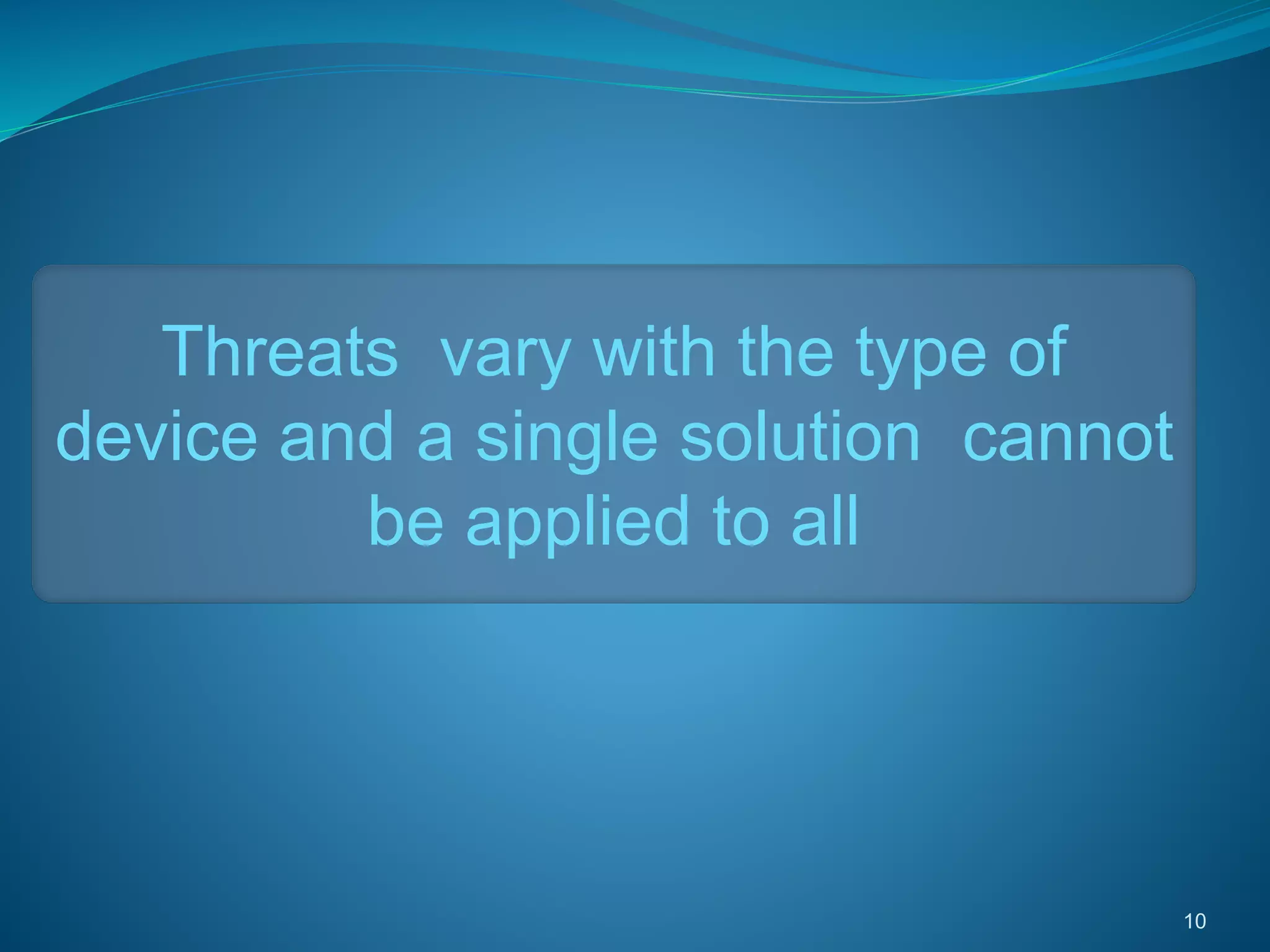 Threats vary with the type of device and a single solution cannot be applied to all

10